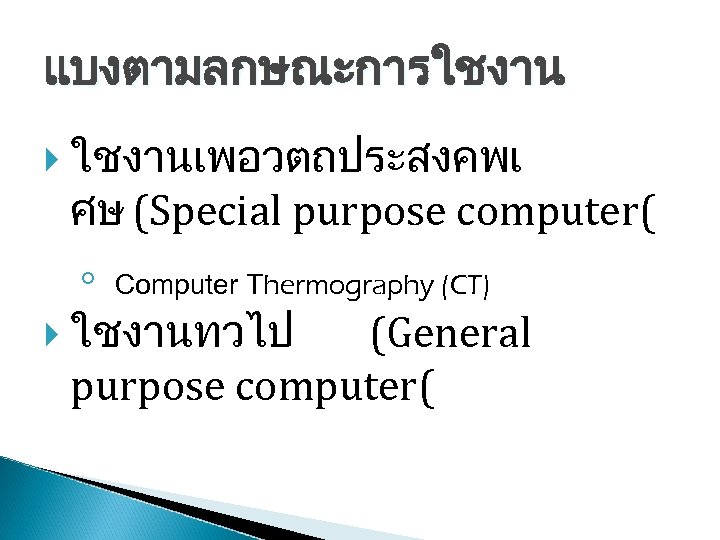 แบงตามลกษณะการใชงาน

ใชงานเพอวตถประสงคพเศษ (Special purpose computer(

Computer Thermography (CT)

ใชงานทวไป (General purpose computer(